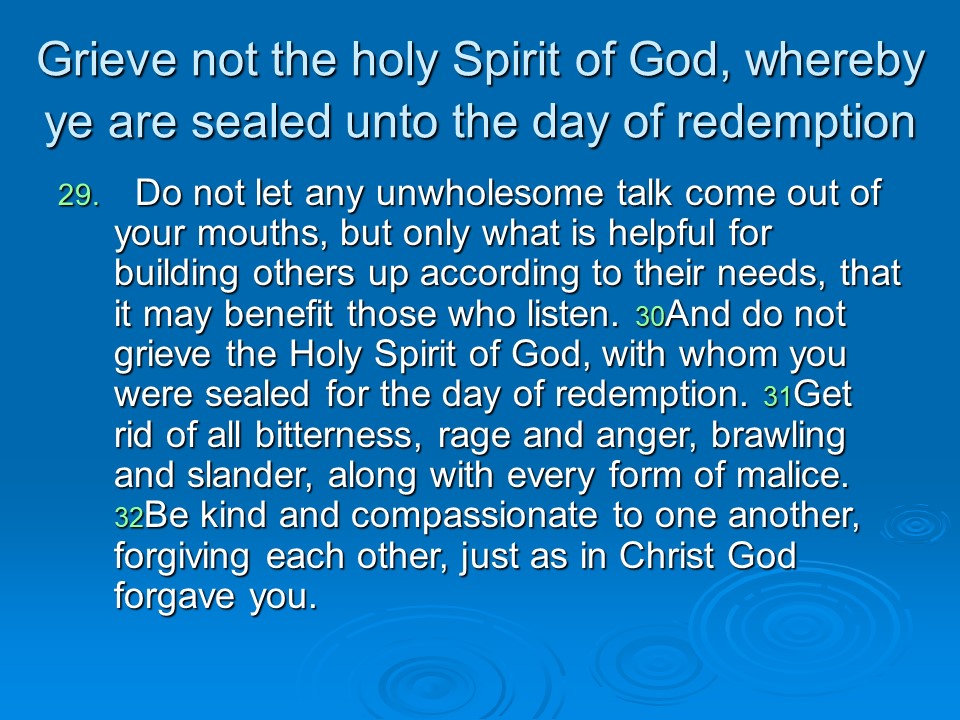 Grieve not the holy Spirit of God, whereby ye are sealed unto the day of redemption

29. Do not let any unwholesome talk come out of your mouths, but only what is helpful for building others up according to their needs, that it may benefit those who listen. 30And do not grieve the Holy Spirit of God, with whom you were sealed for the day of redemption. 31Get rid of all bitterness, rage and anger, brawling and slander, along with every form of malice. 32Be kind and compassionate to one another, forgiving each other, just as in Christ God forgave you.